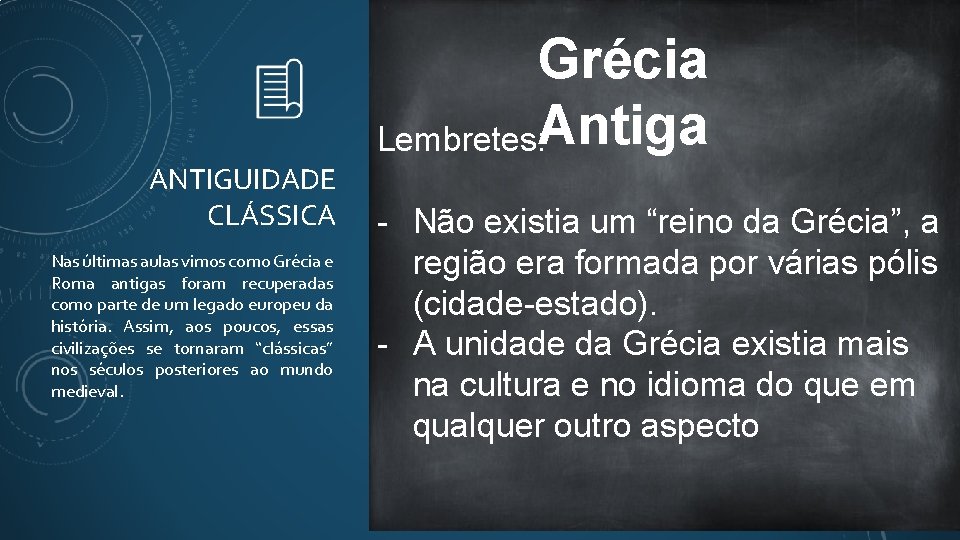 ANTIGUIDADE CLÁSSICA

Nas últimas aulas vimos como Grécia e Roma antigas foram recuperadas como parte de um legado europeu da história. Assim, aos poucos, essas civilizações se tornaram "clássicas" nos séculos posteriores ao mundo medieval.

Grécia Antiga

Lembretes:

- Não existia um "reino da Grécia", a região era formada por várias pólis (cidade-estado).
- A unidade da Grécia existia mais na cultura e no idioma do que em qualquer outro aspecto